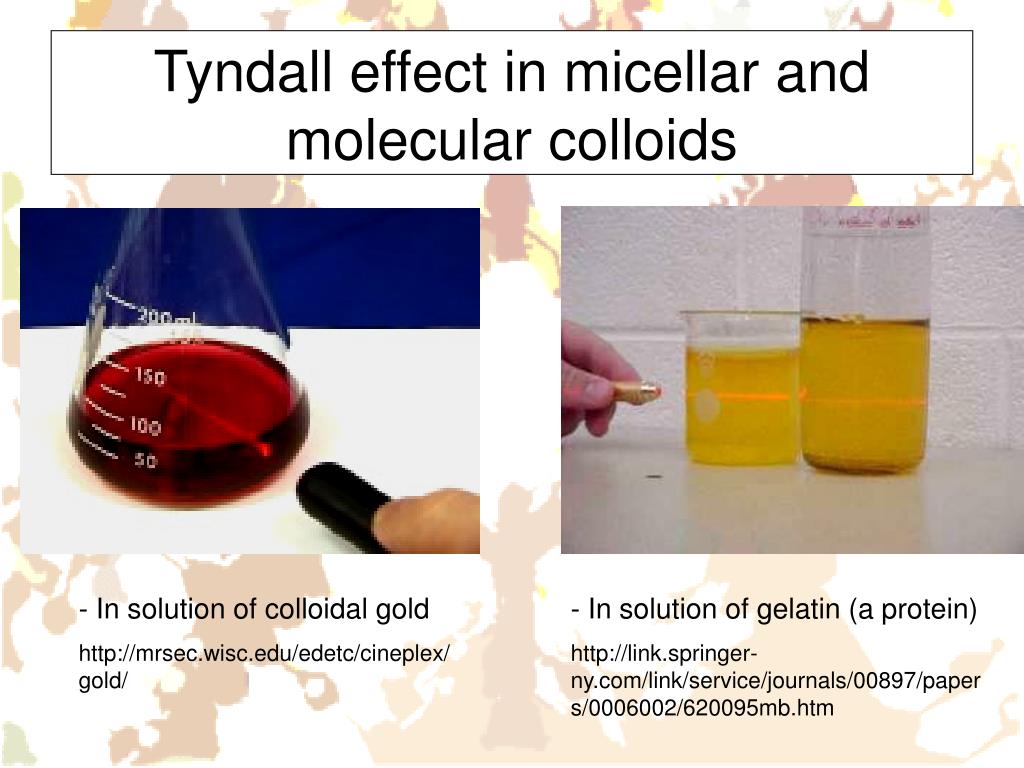 Tyndall effect in micellar and molecular colloids

200 ml
150
100
50

- In solution of colloidal gold

http://mrsec.wisc.edu/edetc/cineplex/gold/

- In solution of gelatin (a protein)

http://link.springer-ny.com/link/service/journals/00897/papers/0006002/620095mb.htm